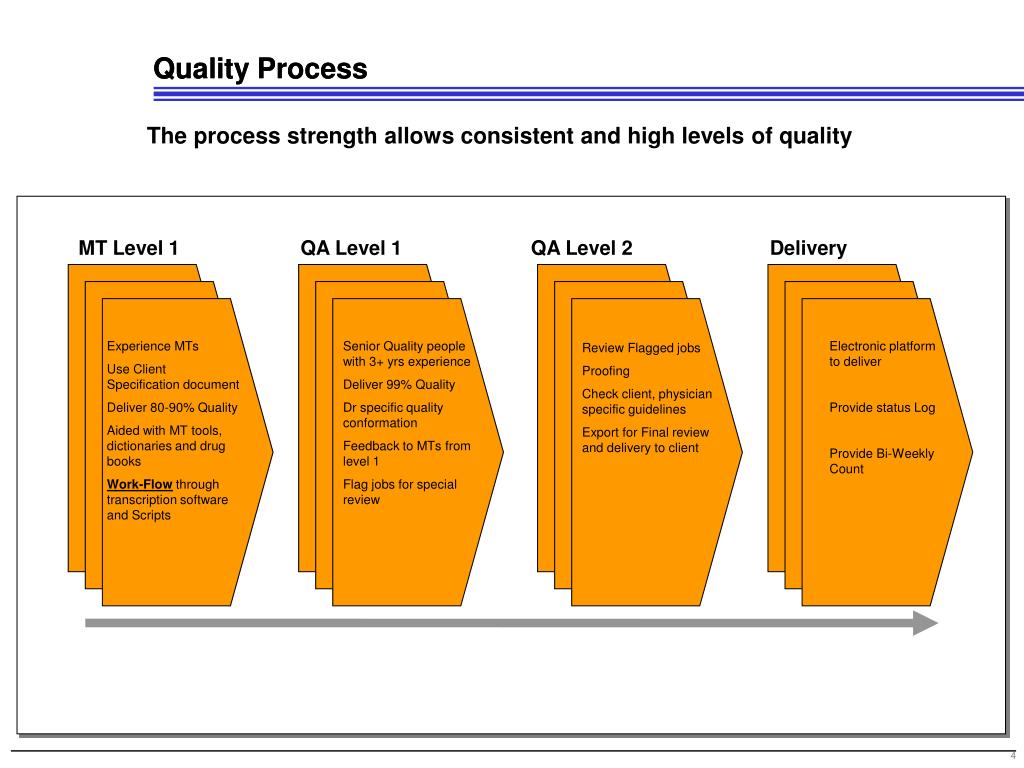 Quality Process

The process strength allows consistent and high levels of quality

MT Level 1

Experience MTs

Use Client Specification document

Deliver 80-90% Quality

Aided with MT tools, dictionaries and drug books

Work-Flow through transcription software and Scripts

QA Level 1

Senior Quality people with 3+ yrs experience

Deliver 99% Quality

Dr specific quality conformation

Feedback to MTs from level 1

Flag jobs for special review

QA Level 2

Review Flagged jobs

Proofing

Check client, physician specific guidelines

Export for Final review and delivery to client

Delivery

Electronic platform to deliver

Provide status Log

Provide Bi-Weekly Count

4